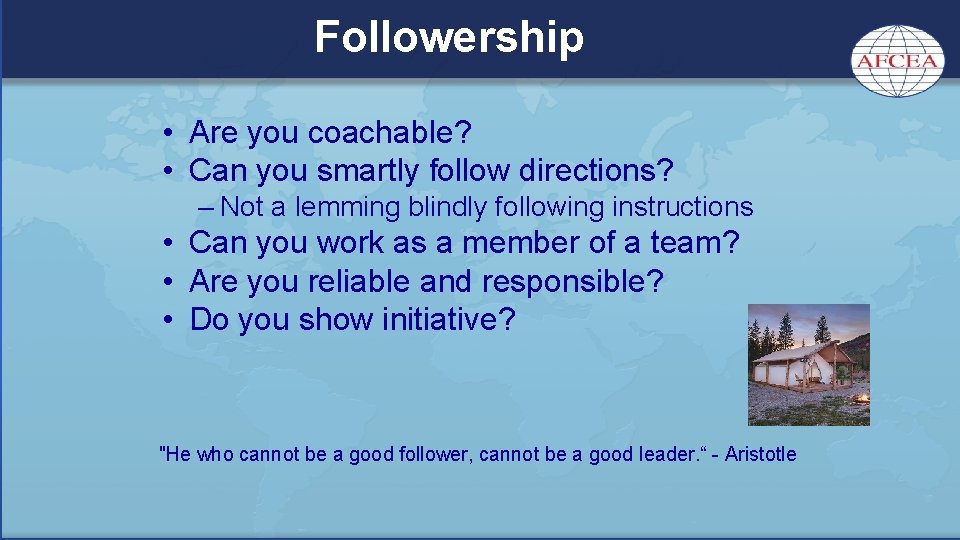 Followership

AFCEA

• Are you coachable?
• Can you smartly follow directions?
– Not a lemming blindly following instructions
• Can you work as a member of a team?
• Are you reliable and responsible?
• Do you show initiative?

"He who cannot be a good follower, cannot be a good leader.“ - Aristotle